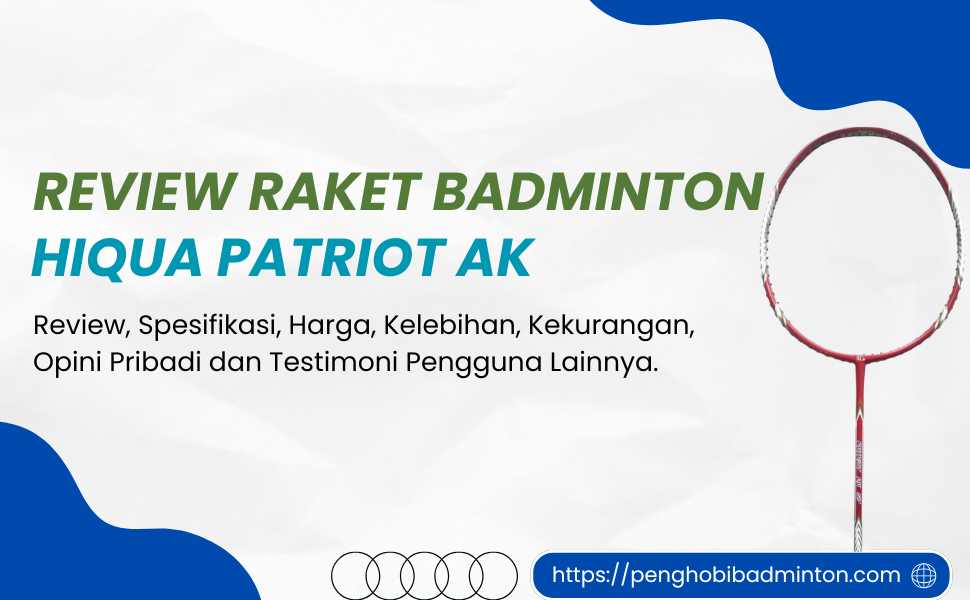 REVIEW RAKET BADMINTON
HIQUA PATRIOT AK

Review, Spesifikasi, Harga, Kelebihan, Kekurangan, Opini Pribadi dan Testimoni Pengguna Lainnya.

https://penghobibadminton.com